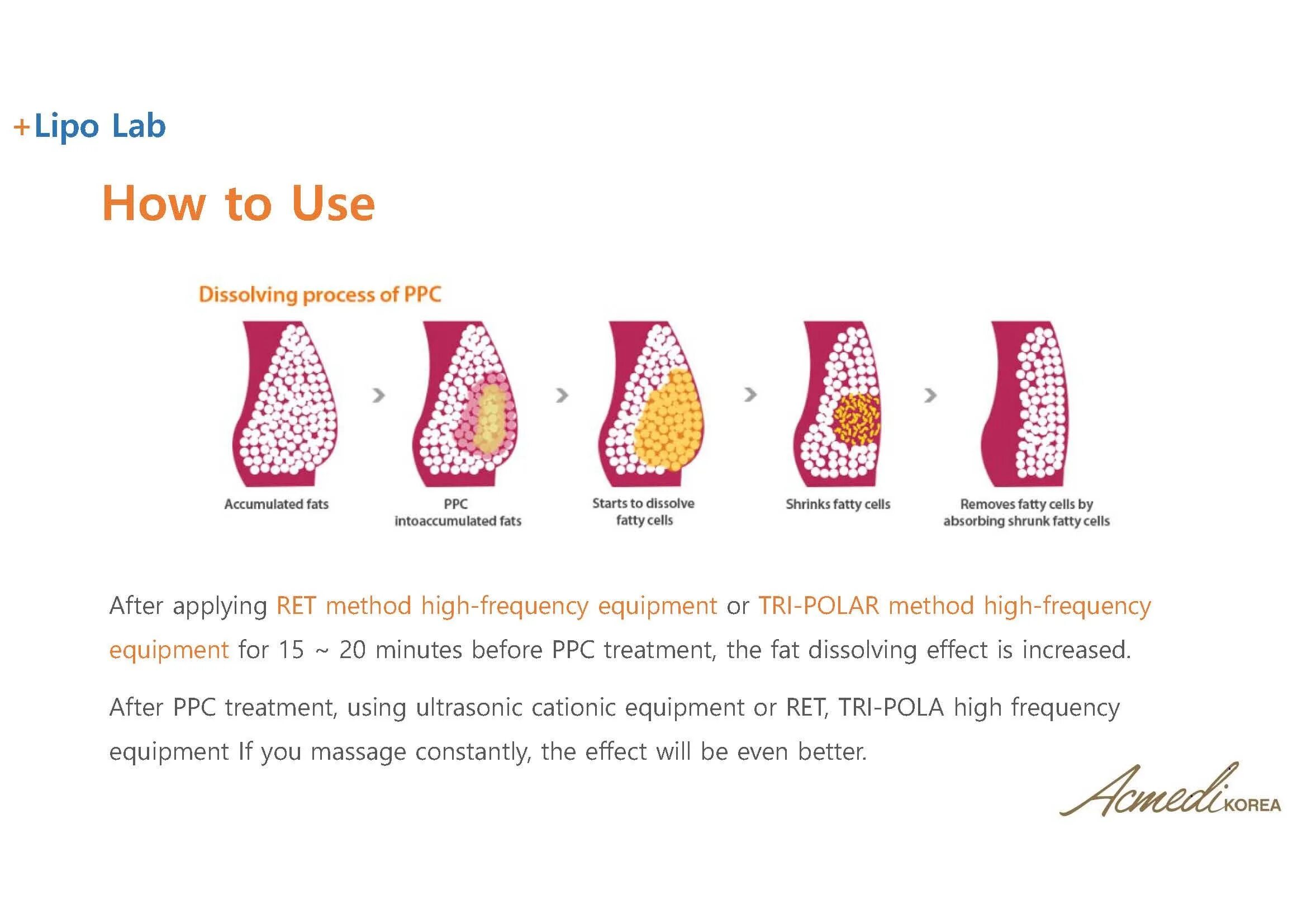 +Lipo Lab

How to Use

Dissolving process of PPC

Accumulated fats

PPC intoaccumulated fats

Starts to dissolve fatty cells

Shrinks fatty cells

Removes fatty cells by absorbing shrunk fatty cells

After applying RET method high-frequency equipment or TRI-POLAR method high-frequency equipment for 15 ~ 20 minutes before PPC treatment, the fat dissolving effect is increased.

After PPC treatment, using ultrasonic cationic equipment or RET, TRI-POLA high frequency equipment If you massage constantly, the effect will be even better.

Acmedi KOREA